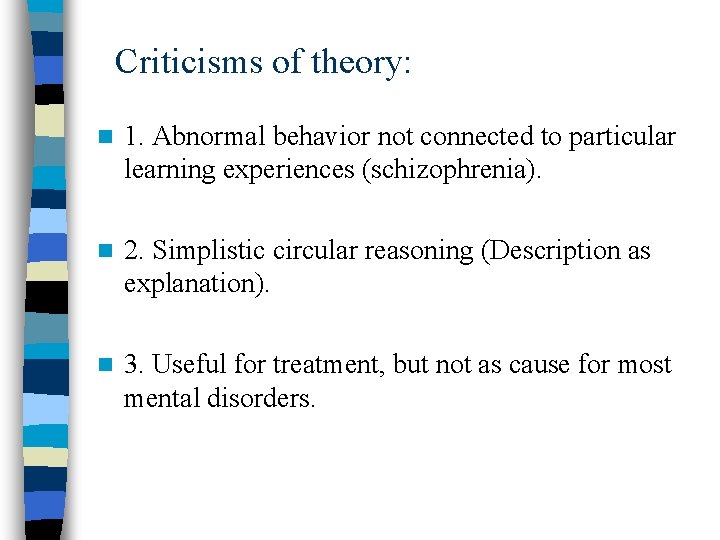 Criticisms of theory:

1. Abnormal behavior not connected to particular learning experiences (schizophrenia).

2. Simplistic circular reasoning (Description as explanation).

3. Useful for treatment, but not as cause for most mental disorders.